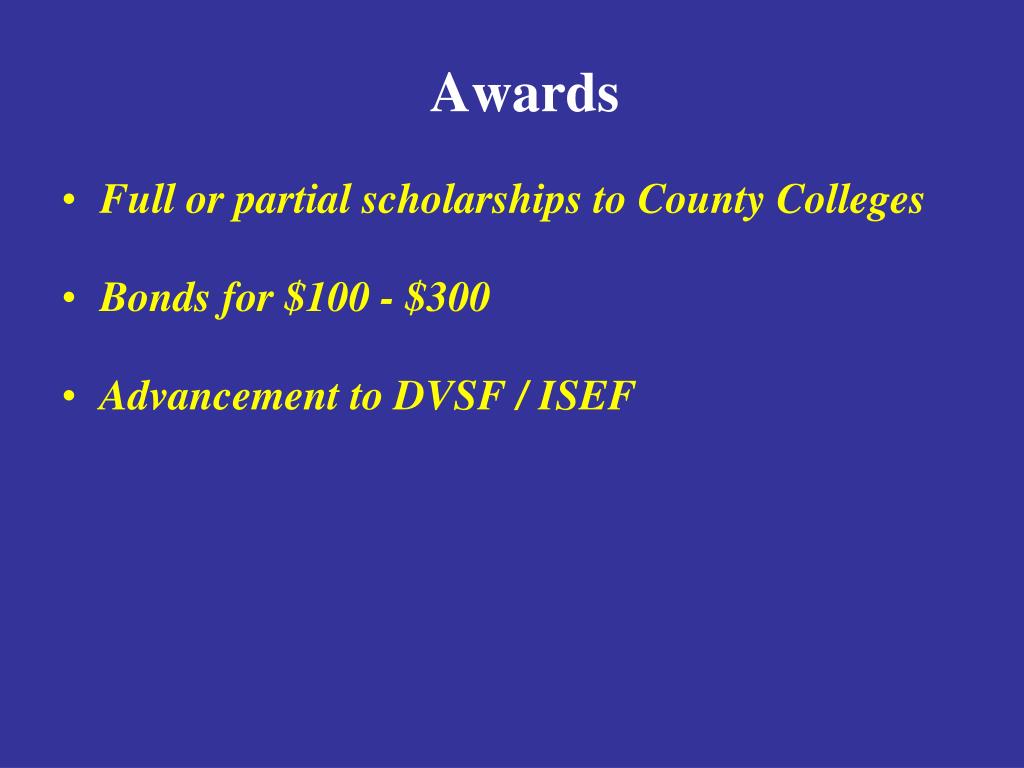 Awards

• Full or partial scholarships to County Colleges

• Bonds for \$100 - \$300

• Advancement to DVSF / ISEF